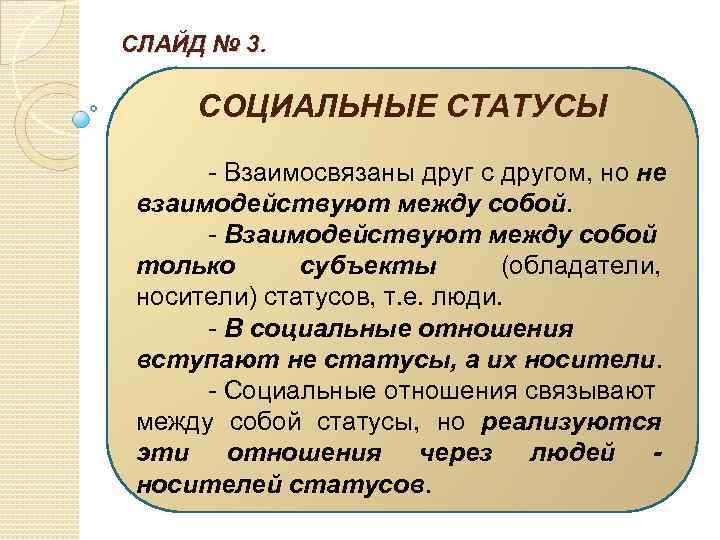 СЛАЙД № 3.

СОЦИАЛЬНЫЕ СТАТУСЫ

- Взаимосвязаны друг с другом, но не взаимодействуют между собой.

- Взаимодействуют между собой только субъекты (обладатели, носители) статусов, т.е. люди.

- В социальные отношения вступают не статусы, а их носители.

- Социальные отношения связывают между собой статусы, но реализуются эти отношения через людей - носителей статусов.